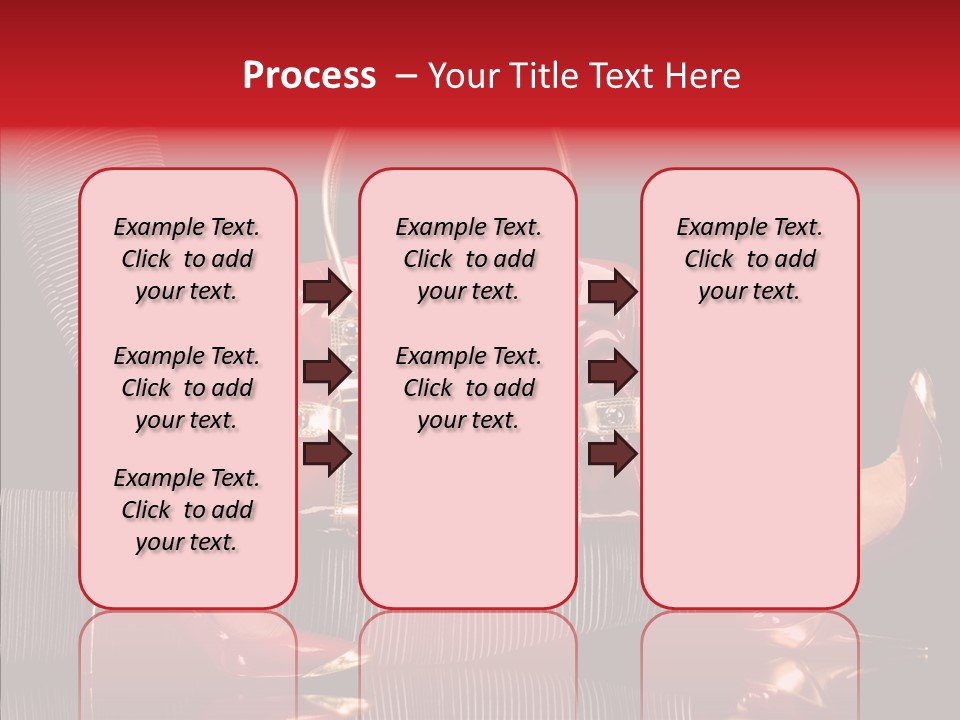 Process – Your Title Text Here

Example Text. Click to add your text.

Example Text. Click to add your text.

Example Text. Click to add your text.

Example Text. Click to add your text.

Example Text. Click to add your text.

Example Text. Click to add your text.